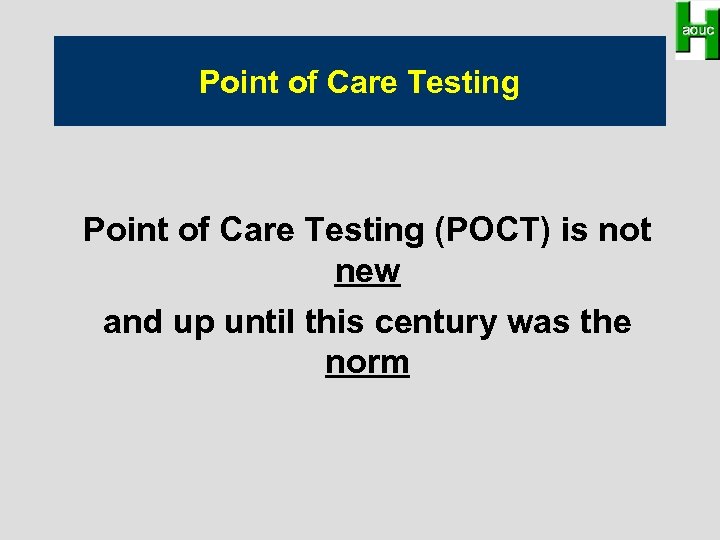 H aouc

Point of Care Testing

Point of Care Testing (POCT) is not new

and up until this century was the norm